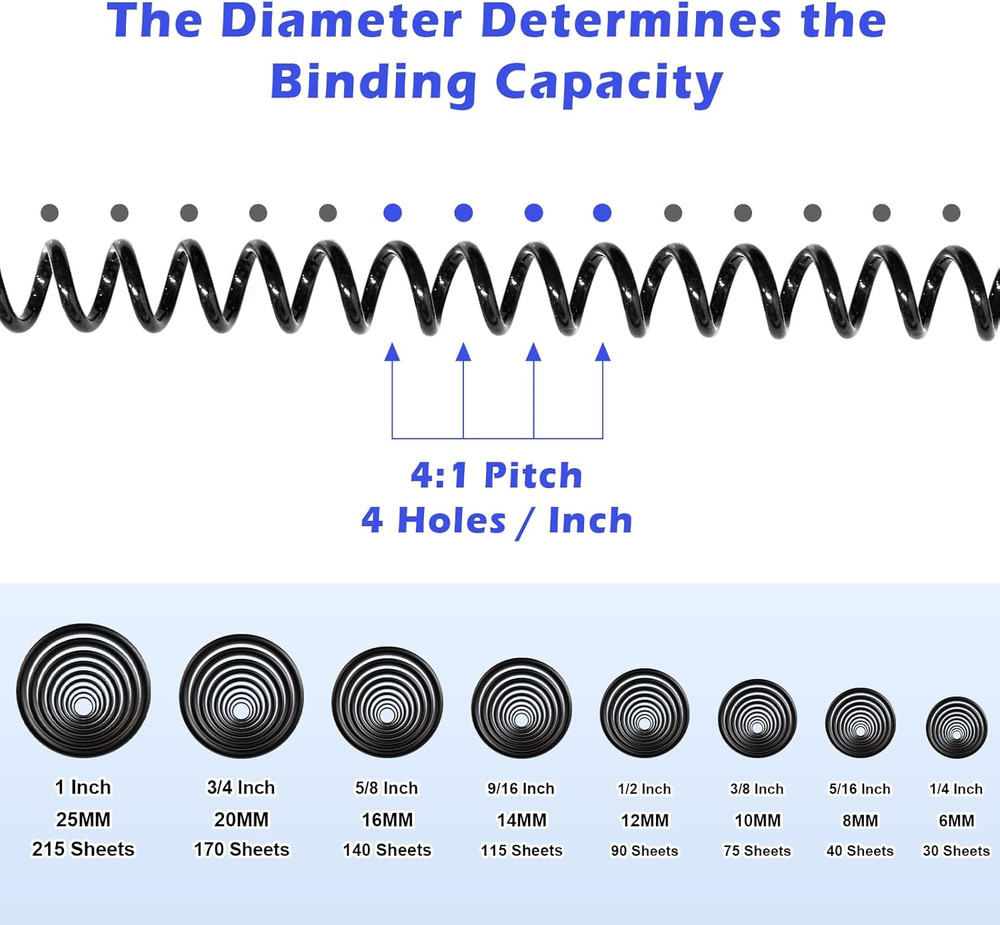 The Diameter Determines the Binding Capacity

4:1 Pitch
4 Holes / Inch

1 Inch
25MM
215 Sheets

3/4 Inch
20MM
170 Sheets

5/8 Inch
16MM
140 Sheets

9/16 Inch
14MM
115 Sheets

1/2 Inch
12MM
90 Sheets

3/8 Inch
10MM
75 Sheets

5/16 Inch
8MM
40 Sheets

1/4 Inch
6MM
30 Sheets